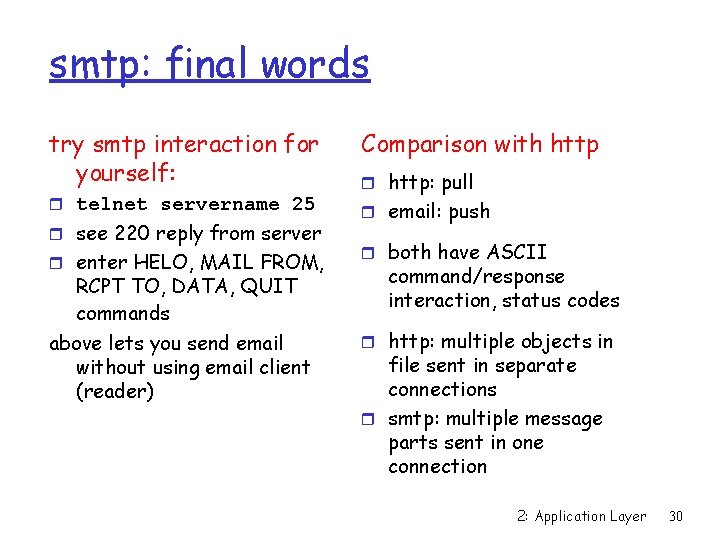 smtp: final words

try smtp interaction for yourself:
- telnet servername 25
- see 220 reply from server
- enter HELO, MAIL FROM, RCPT TO, DATA, QUIT commands

above lets you send email without using email client (reader)

Comparison with http
- http: pull
- email: push
- both have ASCII command/response interaction, status codes
- http: multiple objects in file sent in separate connections
- smtp: multiple message parts sent in one connection

2: Application Layer 30